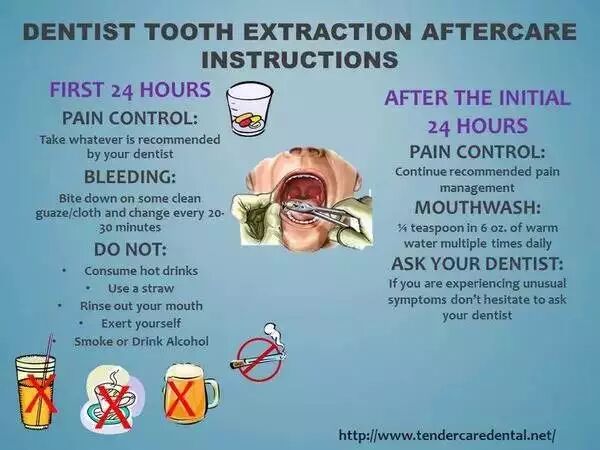 DENTIST TOOTH EXTRACTION AFTERCARE INSTRUCTIONS

FIRST 24 HOURS

PAIN CONTROL:

Take whatever is recommended by your dentist

BLEEDING:

Bite down on some clean guaze/cloth and change every 20-30 minutes

DO NOT:

• Consume hot drinks
• Use a straw
• Rinse out your mouth
• Exert yourself
• Smoke or Drink Alcohol

AFTER THE INITIAL 24 HOURS

PAIN CONTROL:

Continue recommended pain management

MOUTHWASH:

¼ teaspoon in 6 oz. of warm water multiple times daily

ASK YOUR DENTIST:

If you are experiencing unusual symptoms don't hesitate to ask your dentist

http://www.tendercaredental.net/